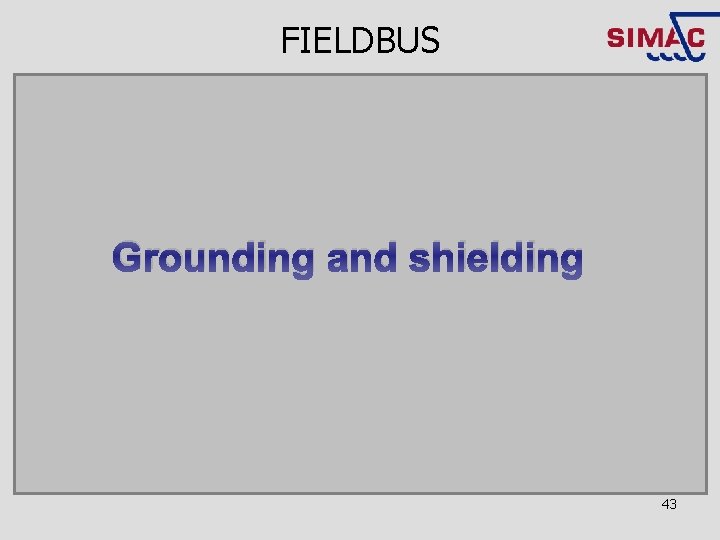 FIELDBUS

SIMAC

Grounding and shielding

43